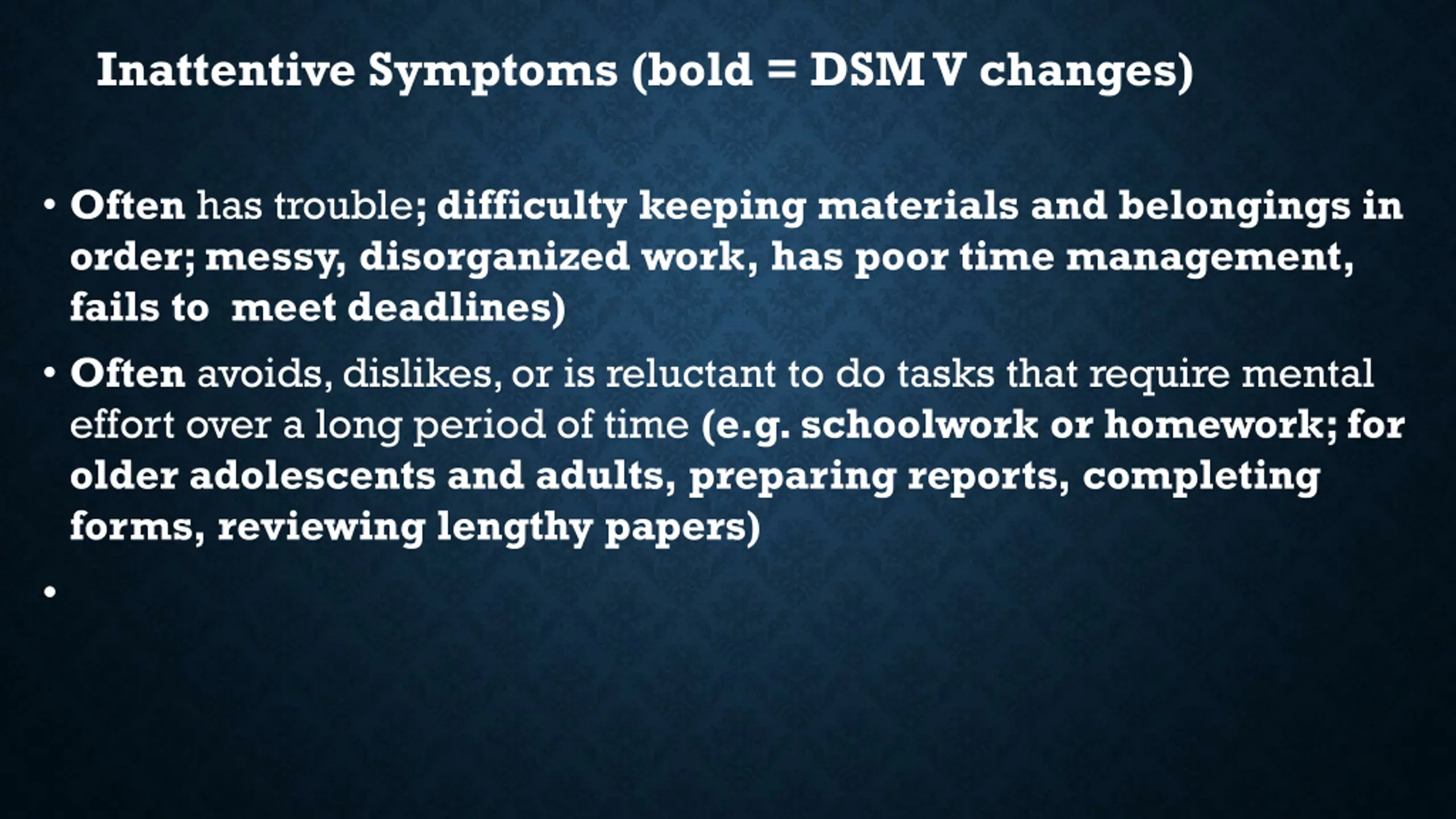 Inattentive Symptoms (bold = DSM V changes)

• Often has trouble; difficulty keeping materials and belongings in order; messy, disorganized work, has poor time management, fails to meet deadlines)

• Often avoids, dislikes, or is reluctant to do tasks that require mental effort over a long period of time (e.g. schoolwork or homework; for older adolescents and adults, preparing reports, completing forms, reviewing lengthy papers)

•